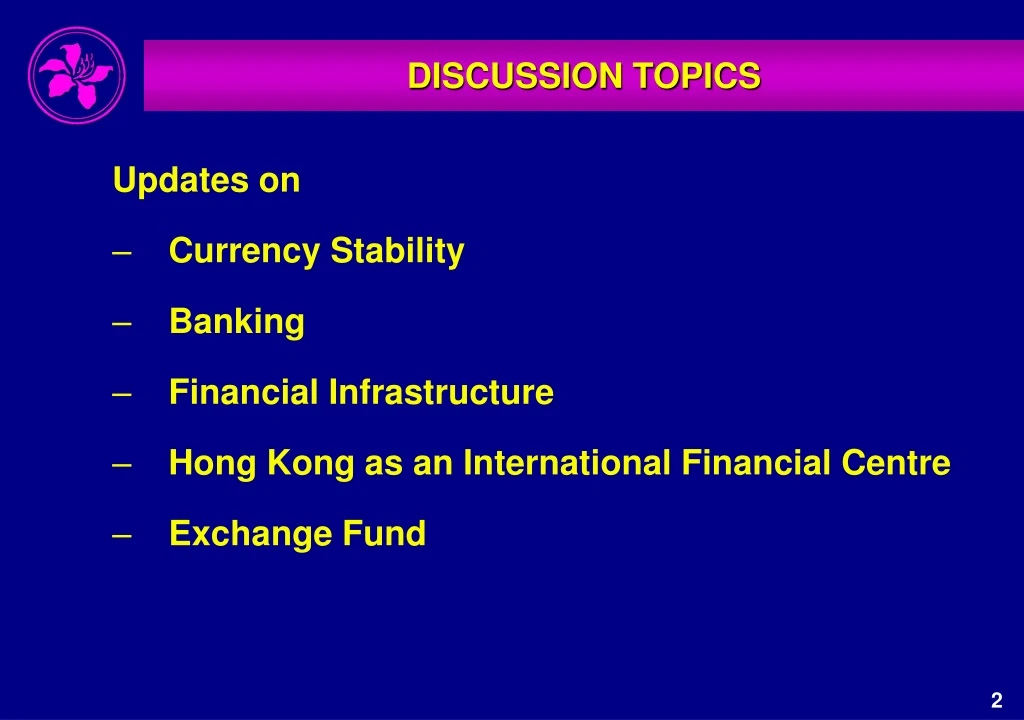 DISCUSSION TOPICS

Updates on

– Currency Stability

– Banking

– Financial Infrastructure

– Hong Kong as an International Financial Centre

– Exchange Fund

2